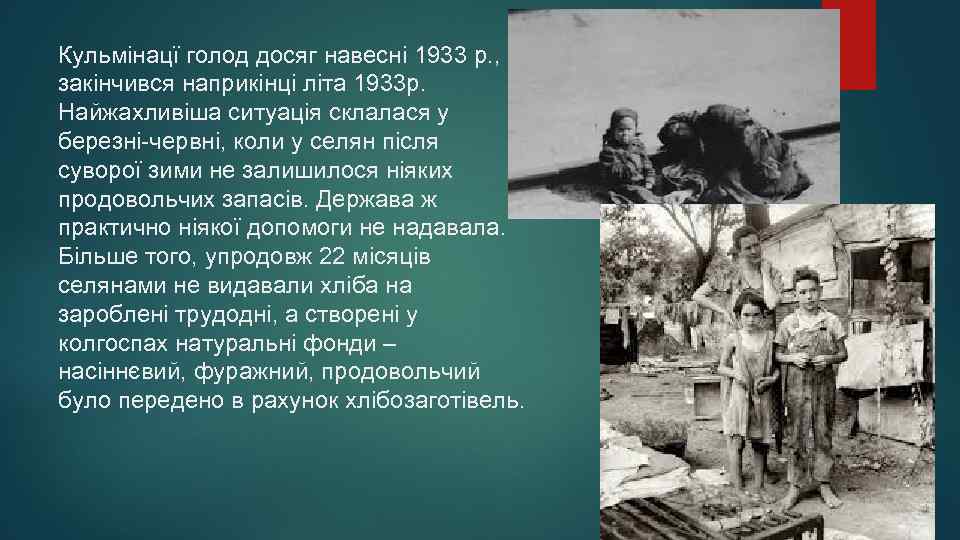 Кульмінації голод досяг навесні 1933 р., закінчився наприкінці літа 1933р. Найжахливіша ситуація склалася у березні-червні, коли у селян після суворої зими не залишилося ніяких продовольчих запасів. Держава ж практично ніякої допомоги не надавала. Більше того, упродовж 22 місяців селянами не видавали хліба на зароблені трудодні, а створені у колгоспах натуральні фонди – насіннєвий, фуражний, продовольчий було передено в рахунок хлібозаготівель.